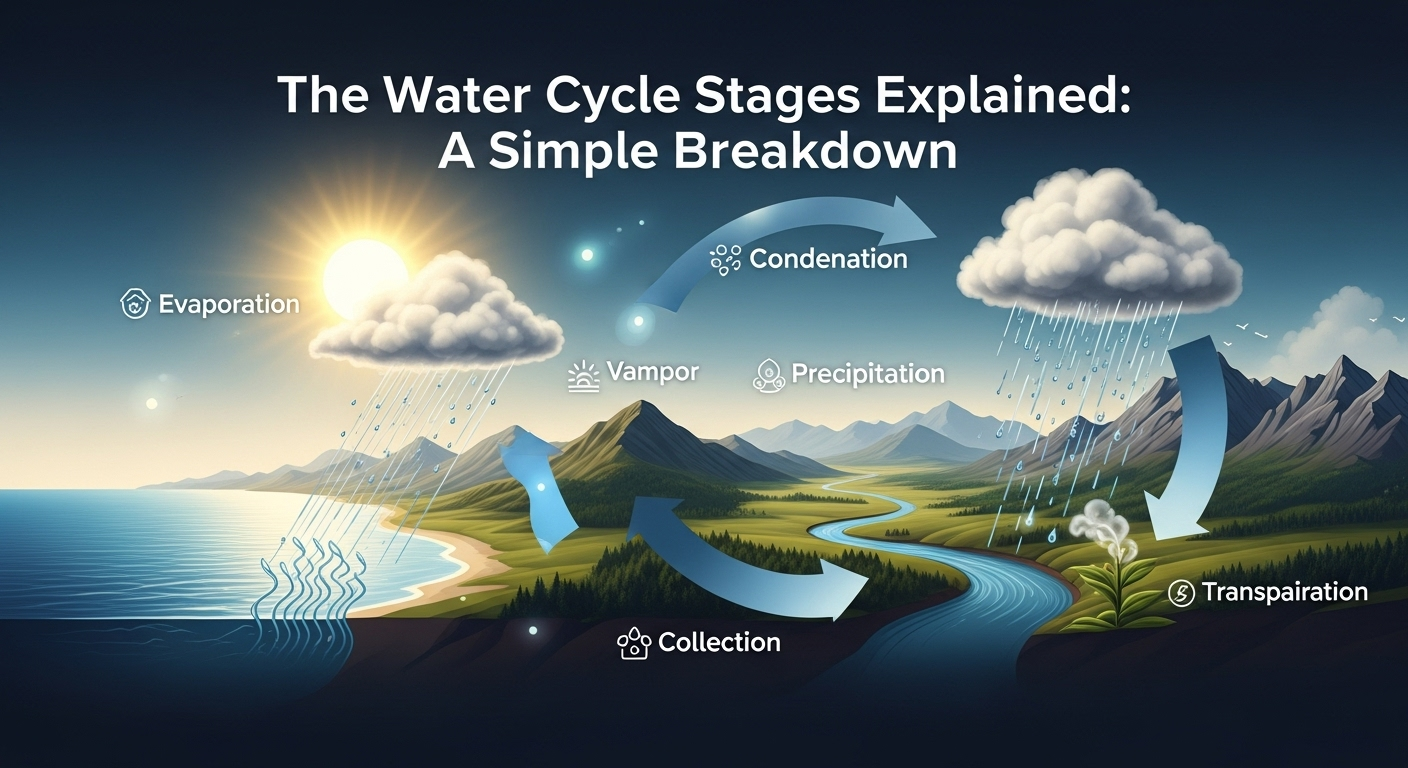 The Water Cycle Stages Explained: A Simple Breakdown

Evaporation

Condenation

Vampor

Precipitation

Collection

Transpairation